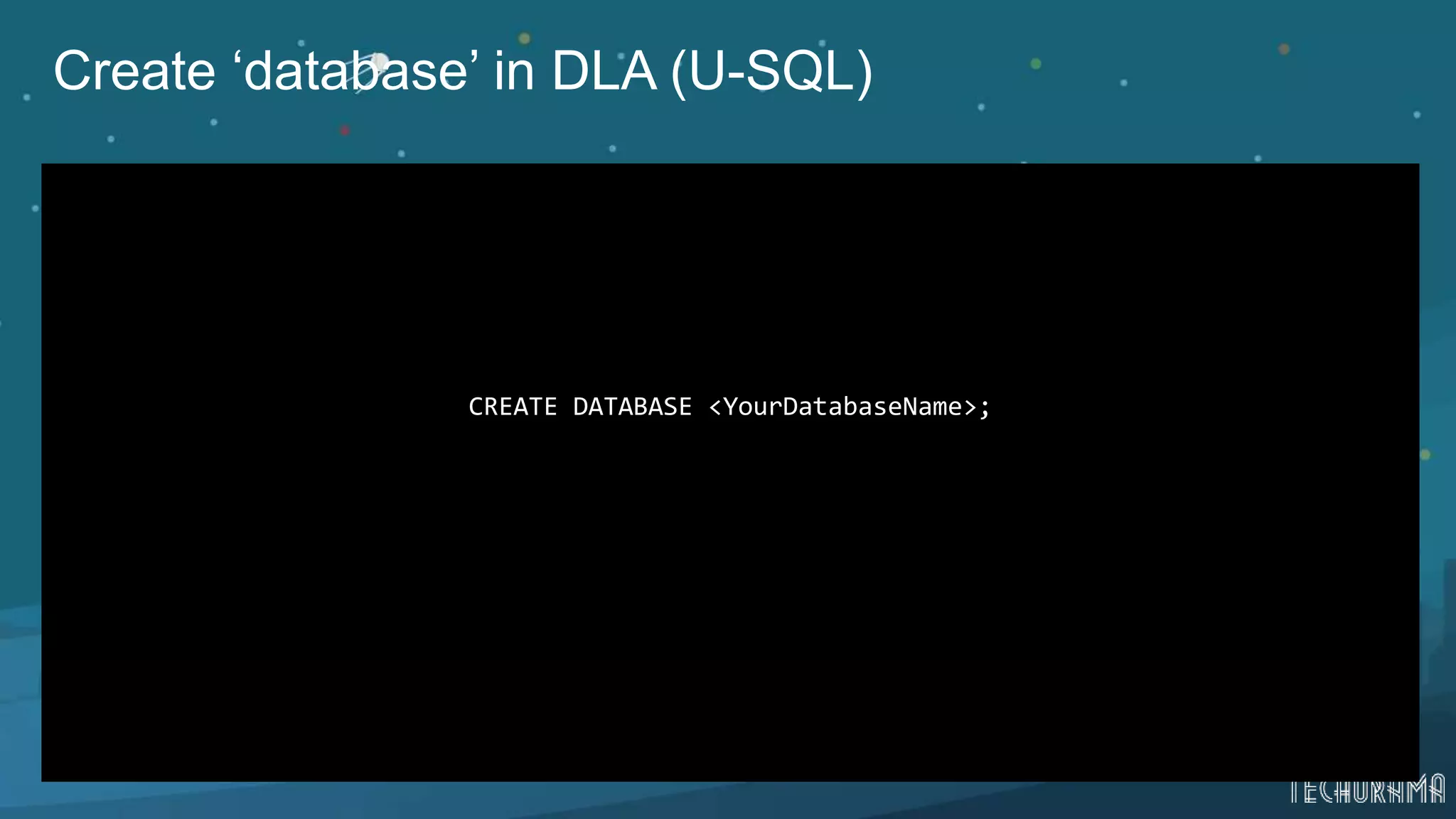 Create ‘database’ in DLA (U-SQL)

CREATE DATABASE <YourDatabaseName>;

TECHORAMA